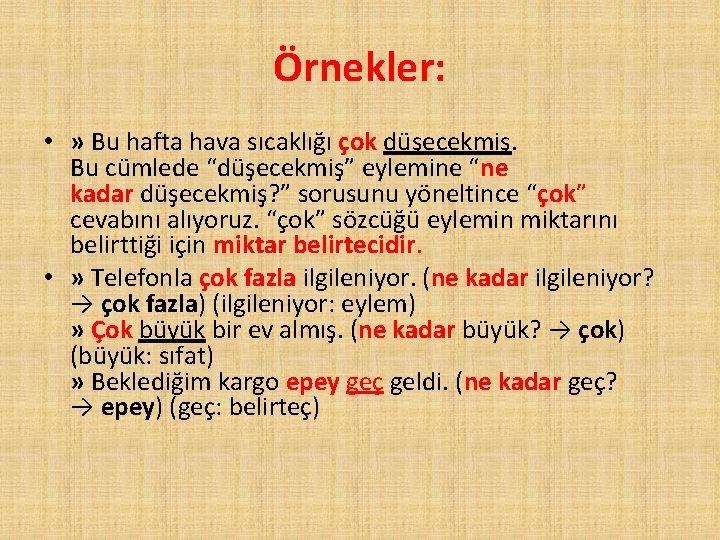 Örnekler:

• » Bu hafta hava sıcaklığı çok düşecekmiş. Bu cümlede “düşecekmiş” eylemine “ne kadar düşecekmiş?” sorusunu yöneltince “çok” cevabını alıyoruz. “çok” sözcüğü eylemin miktarını belirttiği için miktar belirtecidir.

• » Telefonla çok fazla ilgileniyor. (ne kadar ilgileniyor? → çok fazla) (ilgileniyor: eylem)
» Çok büyük bir ev almış. (ne kadar büyük? → çok) (büyük: sıfat)
» Beklediğim kargo epey geç geldi. (ne kadar geç? → epey) (geç: belirteç)